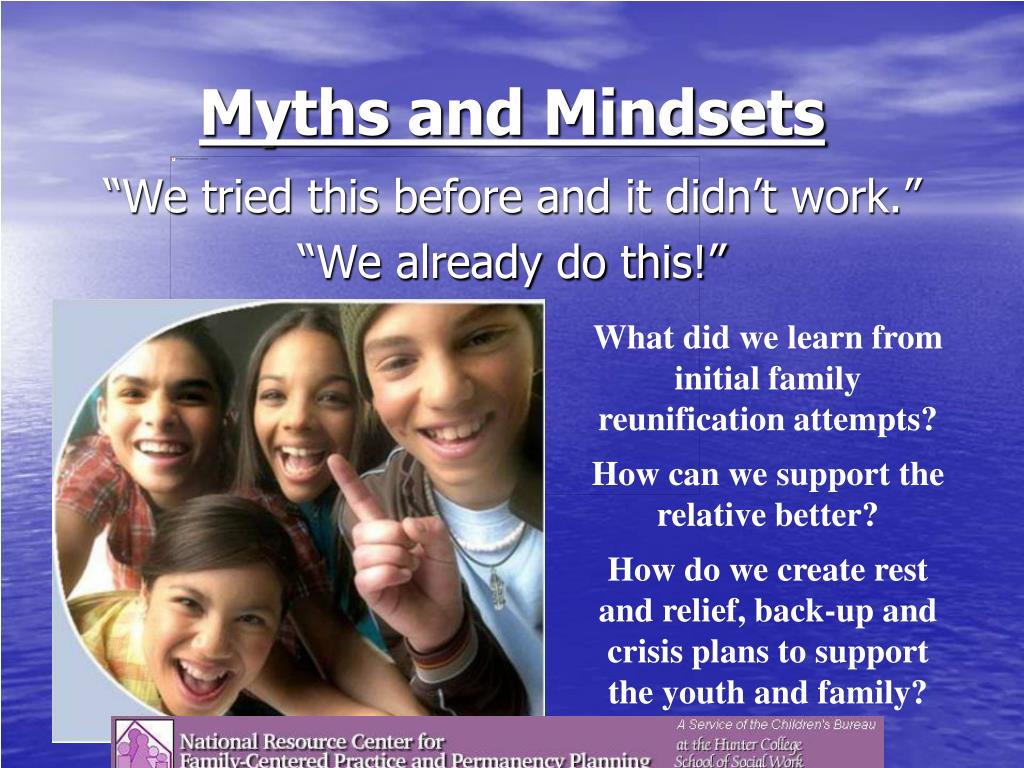 Myths and Mindsets

“We tried this before and it didn’t work.”

“We already do this!”

What did we learn from initial family reunification attempts?

How can we support the relative better?

How do we create rest and relief, back-up and crisis plans to support the youth and family?

National Resource Center for Family-Centered Practice and Permanency Planning

A Service of the Children's Bureau at the Hunter College School of Social Work